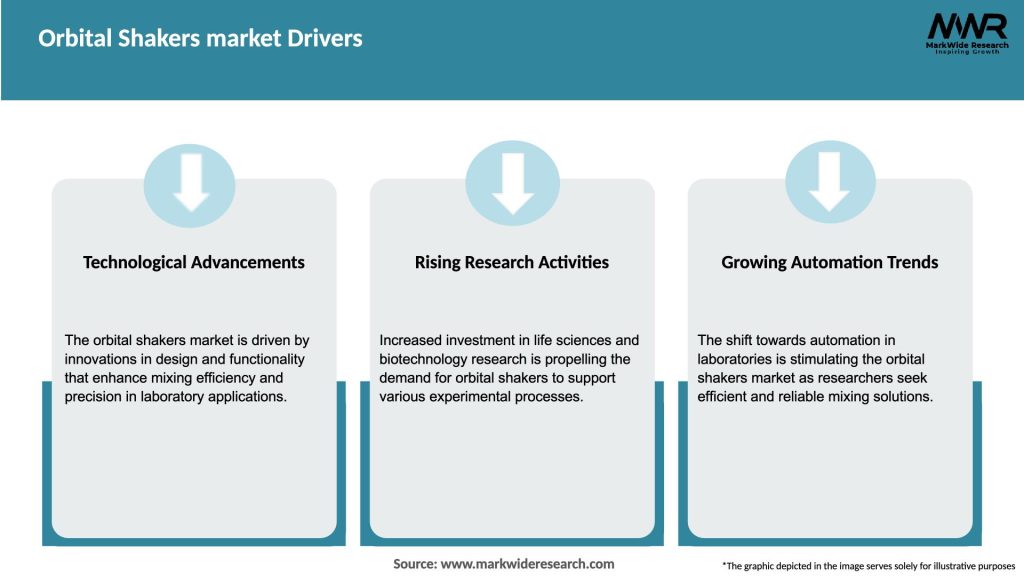 Orbital Shakers market Drivers

MWR
MarkWide Research
Inspiring Growth

Technological Advancements

The orbital shakers market is driven by innovations in design and functionality that enhance mixing efficiency and precision in laboratory applications.

Rising Research Activities

Increased investment in life sciences and biotechnology research is propelling the demand for orbital shakers to support various experimental processes.

Growing Automation Trends

The shift towards automation in laboratories is stimulating the orbital shakers market as researchers seek efficient and reliable mixing solutions.

Source: www.markwideresearch.com

*The graphic depicted in the image serves solely for illustrative purposes